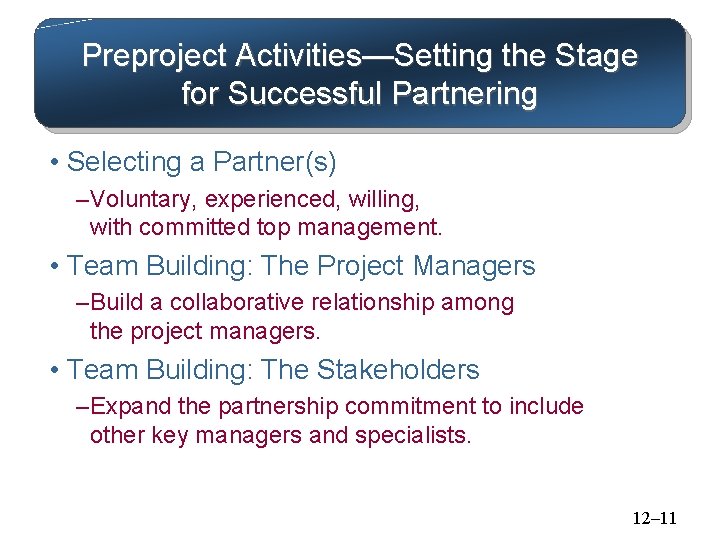 Preproject Activities—Setting the Stage for Successful Partnering

• Selecting a Partner(s)

–Voluntary, experienced, willing, with committed top management.

• Team Building: The Project Managers

–Build a collaborative relationship among the project managers.

• Team Building: The Stakeholders

–Expand the partnership commitment to include other key managers and specialists.

12–11